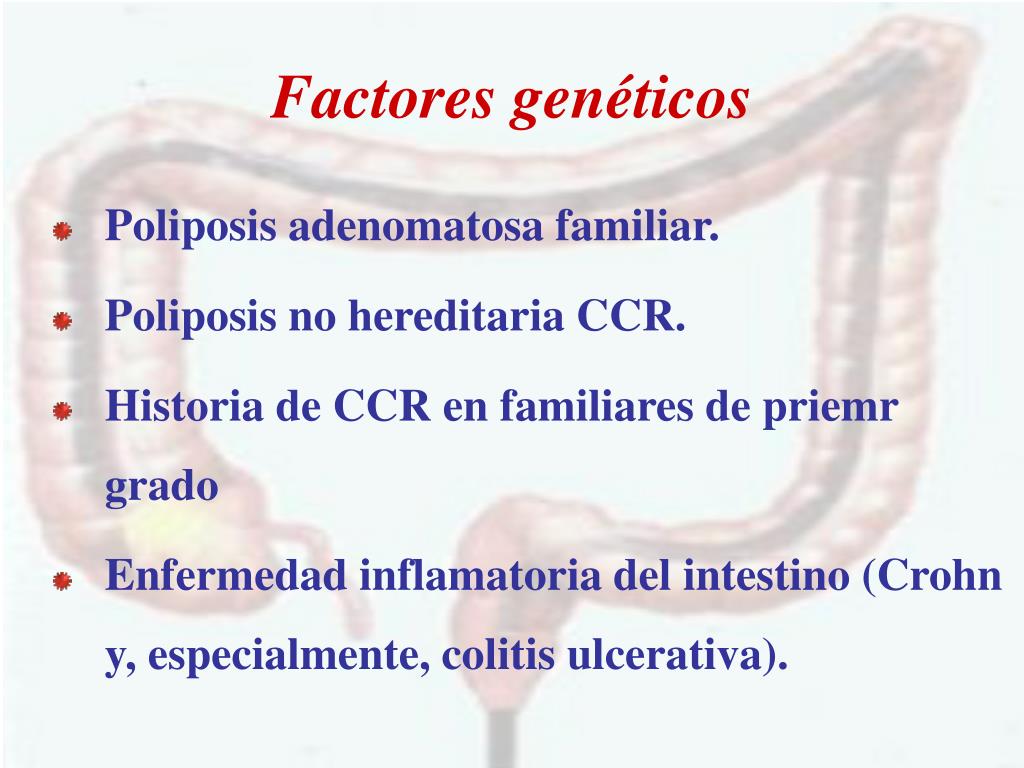 Factores genéticos

Poliposis adenomatosa familiar.

Poliposis no hereditaria CCR.

Historia de CCR en familiares de priemr grado

Enfermedad inflamatoria del intestino (Crohn y, especialmente, colitis ulcerativa).